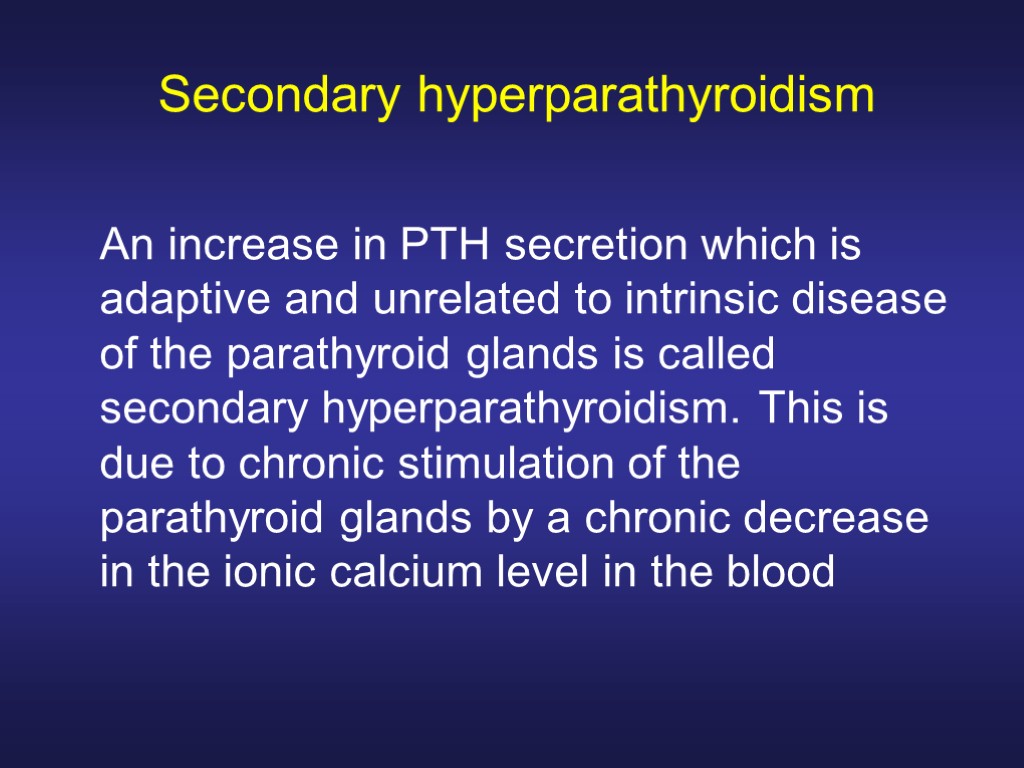 Secondary hyperparathyroidism

An increase in PTH secretion which is adaptive and unrelated to intrinsic disease of the parathyroid glands is called secondary hyperparathyroidism. This is due to chronic stimulation of the parathyroid glands by a chronic decrease in the ionic calcium level in the blood